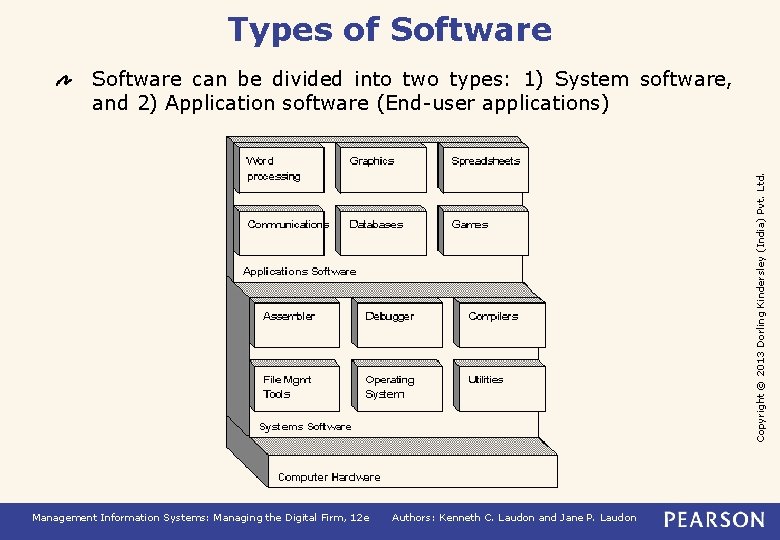 Types of Software

Software can be divided into two types: 1) System software, and 2) Application software (End-user applications)

Word processing

Graphics

Spreadsheets

Communications

Databases

Games

Applications Software

Assembler

Debugger

Compilers

File Mgmt Tools

Operating System

Utilities

Systems Software

Computer Hardware

Copyright © 2013 Dorling Kindersley (India) Pvt. Ltd.

Management Information Systems: Managing the Digital Firm, 12e Authors: Kenneth C. Laudon and Jane P. Laudon PEARSON